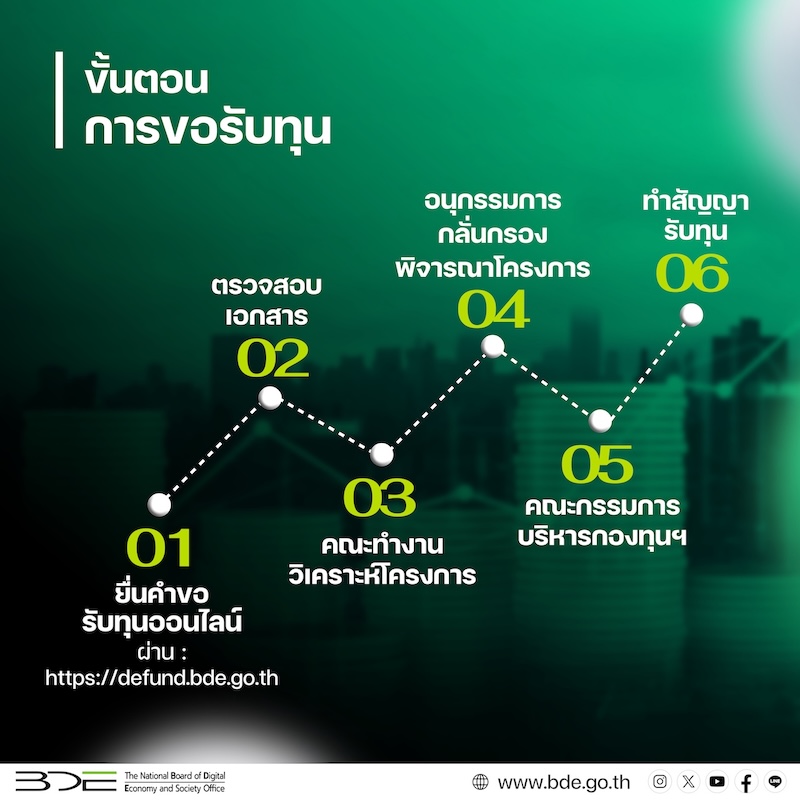 ขั้นตอน
การขอรับทุน

01
ยื่นคำขอ
รับทุนออนไลน์
ผ่าน :
https://defund.bde.go.th

ตรวจสอบ
เอกสาร
02

03
คณะทำงาน
วิเคราะห์โครงการ

อนุกรรมการ
กลั่นกรอง
พิจารณาโครงการ
04

05
คณะกรรมการ
บริหารกองทุนฯ

ทำสัญญา
รับทุน
06

BDE The National Board of Digital Economy and Society Office

www.bde.go.th